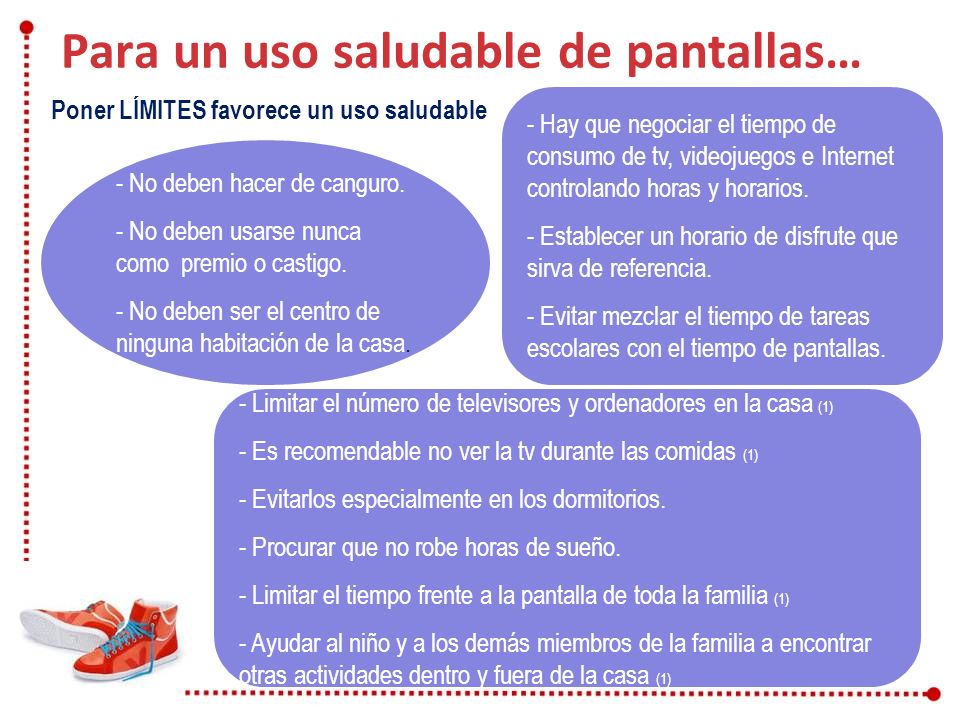 Para un uso saludable de pantallas…

Poner LÍMITES favorece un uso saludable

- No deben hacer de canguro.

- No deben usarse nunca como premio o castigo.

- No deben ser el centro de ninguna habitación de la casa.

- Hay que negociar el tiempo de consumo de tv, videojuegos e Internet controlando horas y horarios.

- Establecer un horario de disfrute que sirva de referencia.

- Evitar mezclar el tiempo de tareas escolares con el tiempo de pantallas.

- Limitar el número de televisores y ordenadores en la casa (1)

- Es recomendable no ver la tv durante las comidas (1)

- Evitarlos especialmente en los dormitorios.

- Procurar que no robe horas de sueño.

- Limitar el tiempo frente a la pantalla de toda la familia (1)

- Ayudar al niño y a los demás miembros de la familia a encontrar otras actividades dentro y fuera de la casa (1)